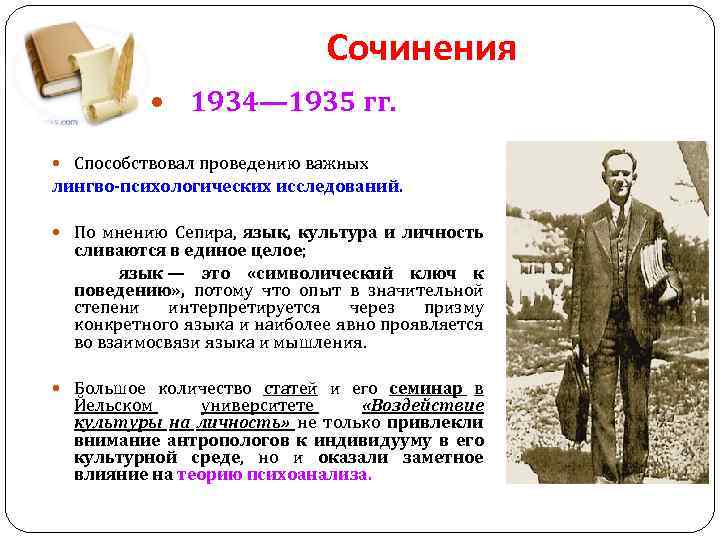 Сочинения

• 1934—1935 гг.

• Способствовал проведению важных лингво-психологических исследований.

• По мнению Сепира, язык, культура и личность сливаются в единое целое;

язык — это «символический ключ к поведению», потому что опыт в значительной степени интерпретируется через призму конкретного языка и наиболее явно проявляется во взаимосвязи языка и мышления.

• Большое количество статей и его семинар в Йельском университете «Воздействие культуры на личность» не только привлекли внимание антропологов к индивидууму в его культурной среде, но и оказали заметное влияние на теорию психоанализа.